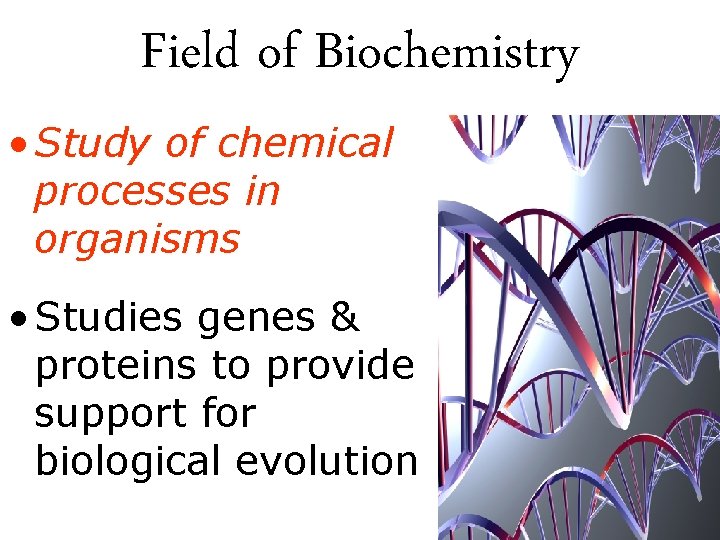 Field of Biochemistry

• Study of chemical processes in organisms

• Studies genes & proteins to provide support for biological evolution